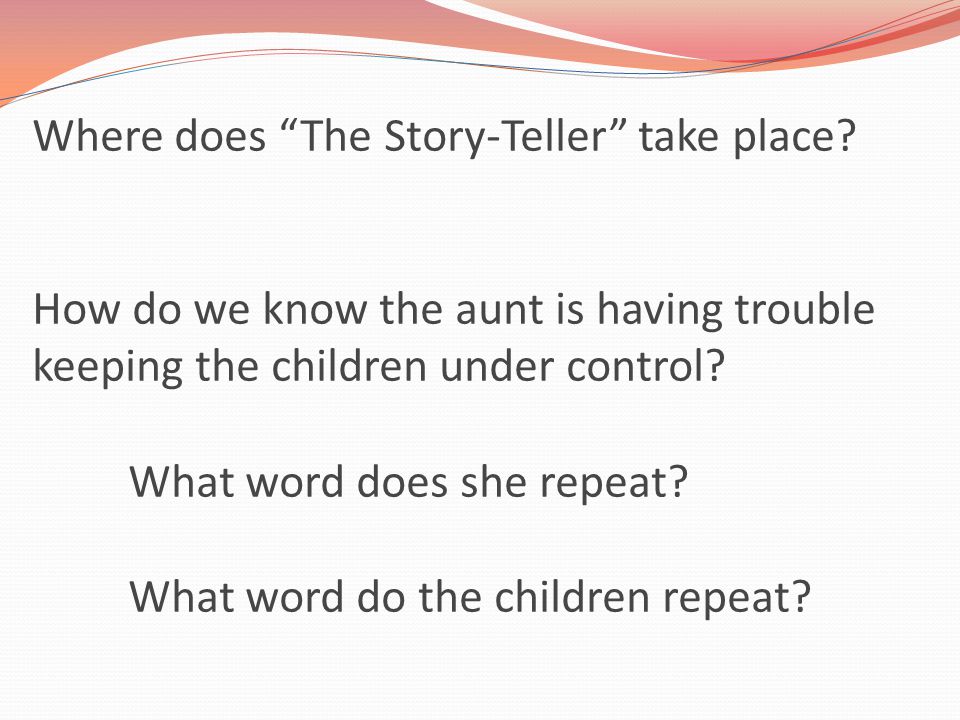 Where does “The Story-Teller” take place?

How do we know the aunt is having trouble keeping the children under control?

What word does she repeat?

What word do the children repeat?